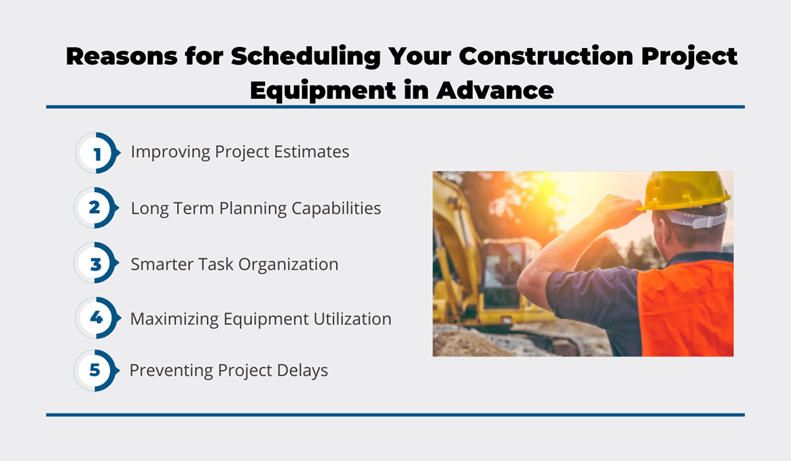 Reasons for Scheduling Your Construction Project Equipment in Advance

1 Improving Project Estimates

2 Long Term Planning Capabilities

3 Smarter Task Organization

4 Maximizing Equipment Utilization

5 Preventing Project Delays